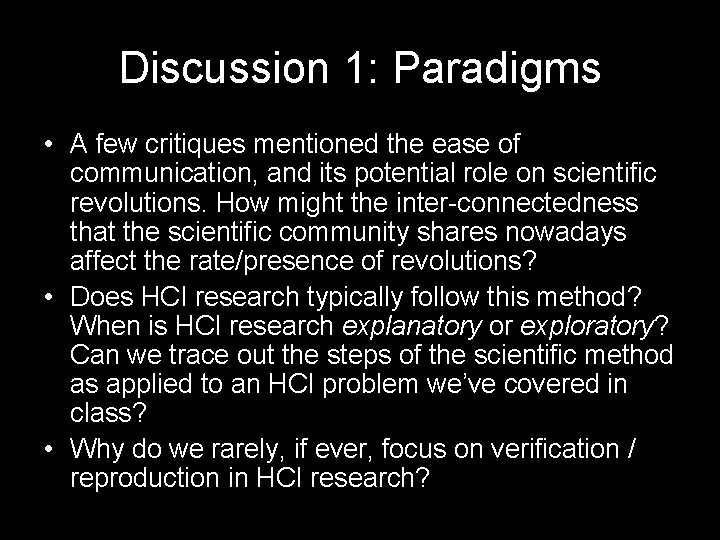 Discussion 1: Paradigms

• A few critiques mentioned the ease of communication, and its potential role on scientific revolutions. How might the inter-connectedness that the scientific community shares nowadays affect the rate/presence of revolutions?

• Does HCI research typically follow this method? When is HCI research explanatory or exploratory? Can we trace out the steps of the scientific method as applied to an HCI problem we've covered in class?

• Why do we rarely, if ever, focus on verification / reproduction in HCI research?